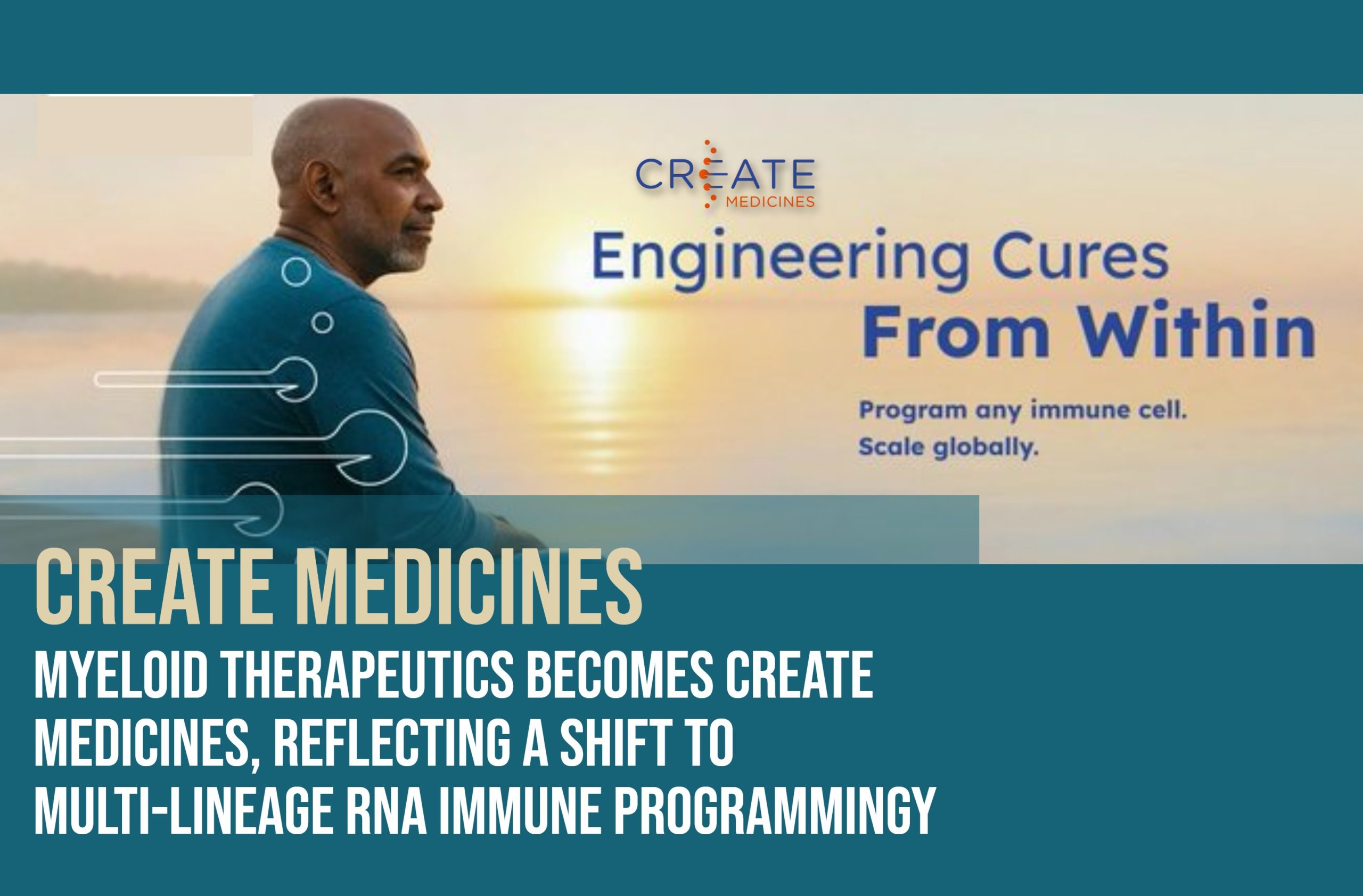 CREATE MEDICINES

Engineering Cures From Within

Program any immune cell. Scale globally.

CREATE MEDICINES

MYELOID THERAPEUTICS BECOMES CREATE MEDICINES, REFLECTING A SHIFT TO MULTI-LINEAGE RNA IMMUNE PROGRAMMINGY